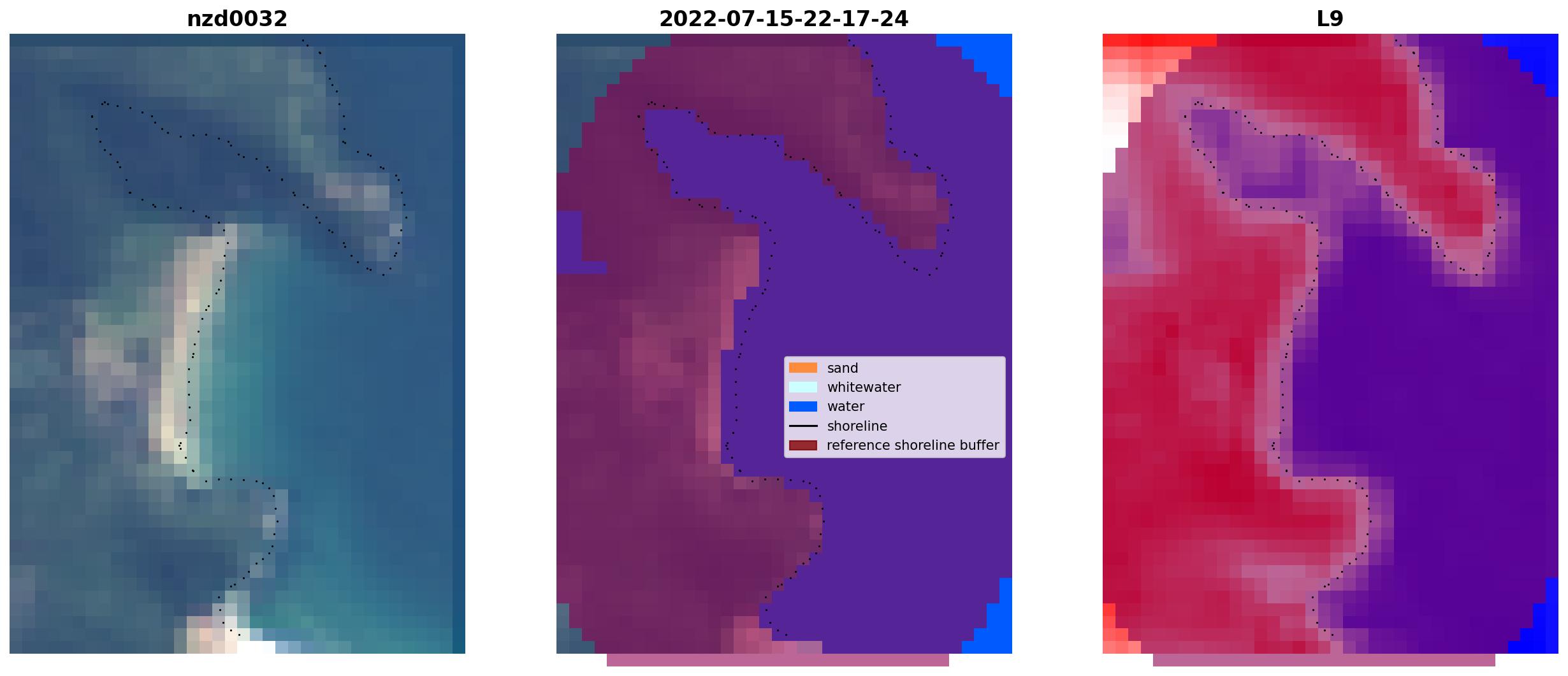 nzd0032

2022-07-15-22-17-24

L9

sand
whitewater
water
shoreline
reference shoreline buffer